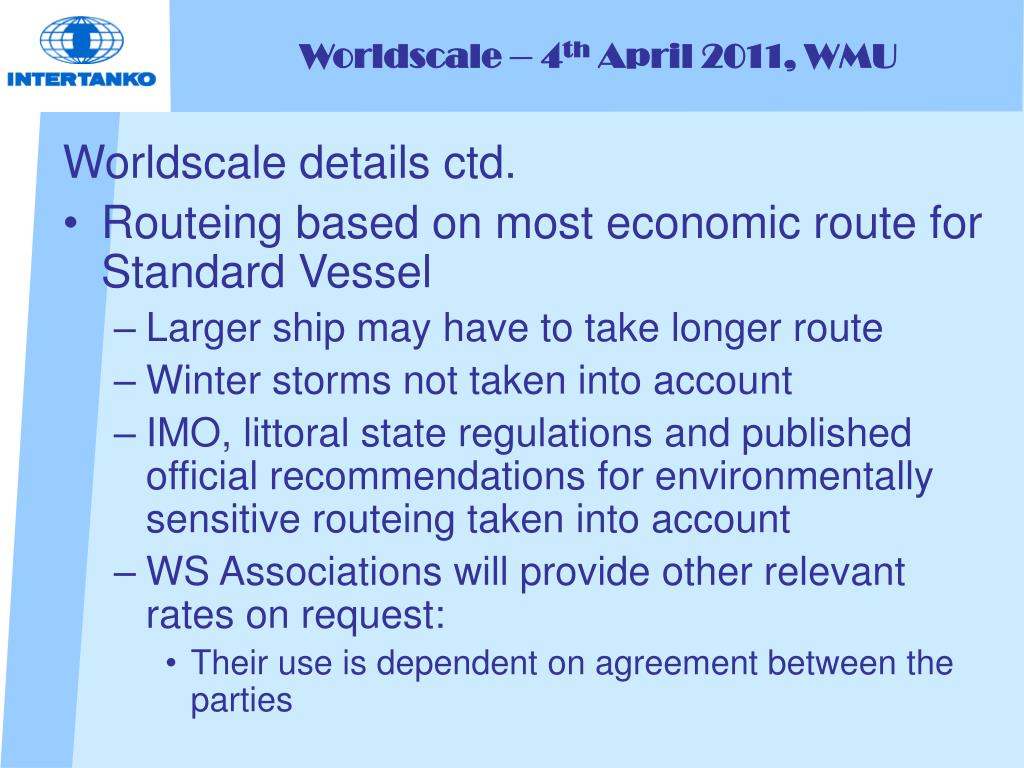 INTERTANKO

Worldscale – 4$^{th}$ April 2011, WMU

Worldscale details ctd.

• Routeing based on most economic route for Standard Vessel
– Larger ship may have to take longer route
– Winter storms not taken into account
– IMO, littoral state regulations and published official recommendations for environmentally sensitive routeing taken into account
– WS Associations will provide other relevant rates on request:
• Their use is dependent on agreement between the parties